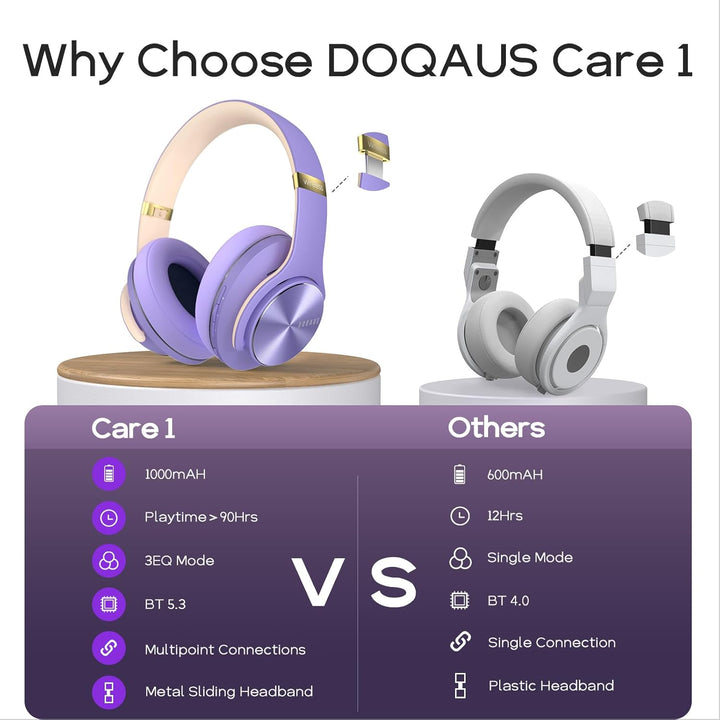 Why Choose DOQAUS Care 1

Care 1

1000mAH

Playtime > 90Hrs

3EQ Mode

BT 5.3

Multipoint Connections

Metal Sliding Headband

VS

Others

600mAH

12Hrs

Single Mode

BT 4.0

Single Connection

Plastic Headband